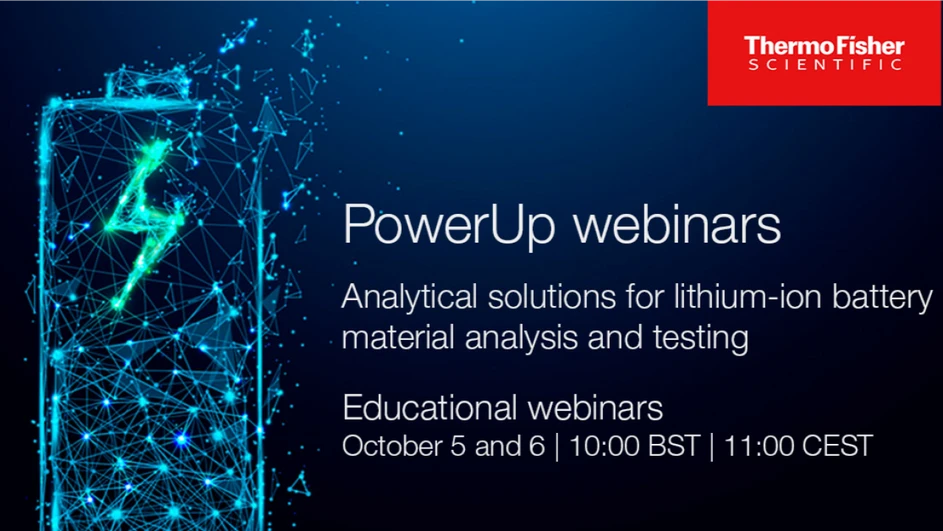 ThermoFisher
SCIENTIFIC

PowerUp webinars

Analytical solutions for lithium-ion battery material analysis and testing

Educational webinars
October 5 and 6 | 10:00 BST | 11:00 CEST